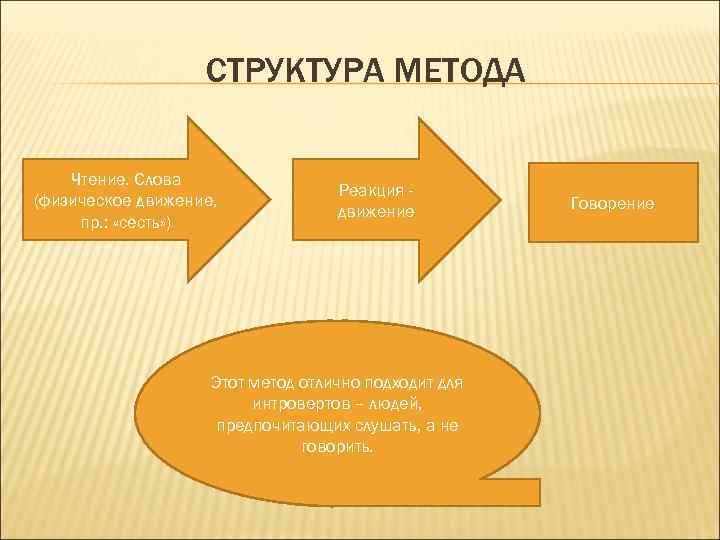 СТРУКТУРА МЕТОДА

Чтение. Слова (физическое движение, пр.: «сесть»)

Реакция - движение

Говорение

Этот метод отлично подходит для интровертов – людей, предпочитающих слушать, а не говорить.